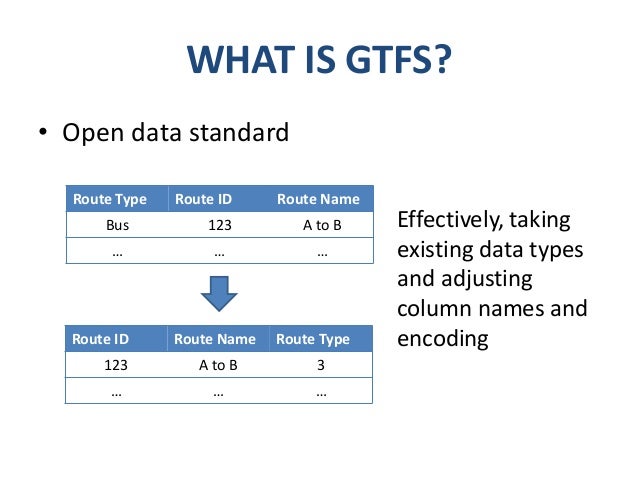 WHAT IS GTFS?

• Open data standard

| Route Type | Route ID | Route Name |
|---|---|---|
| Bus | 123 | A to B |
| … | … | … |

| Route ID | Route Name | Route Type |
|---|---|---|
| 123 | A to B | 3 |
| … | … | … |

Effectively, taking existing data types and adjusting column names and encoding